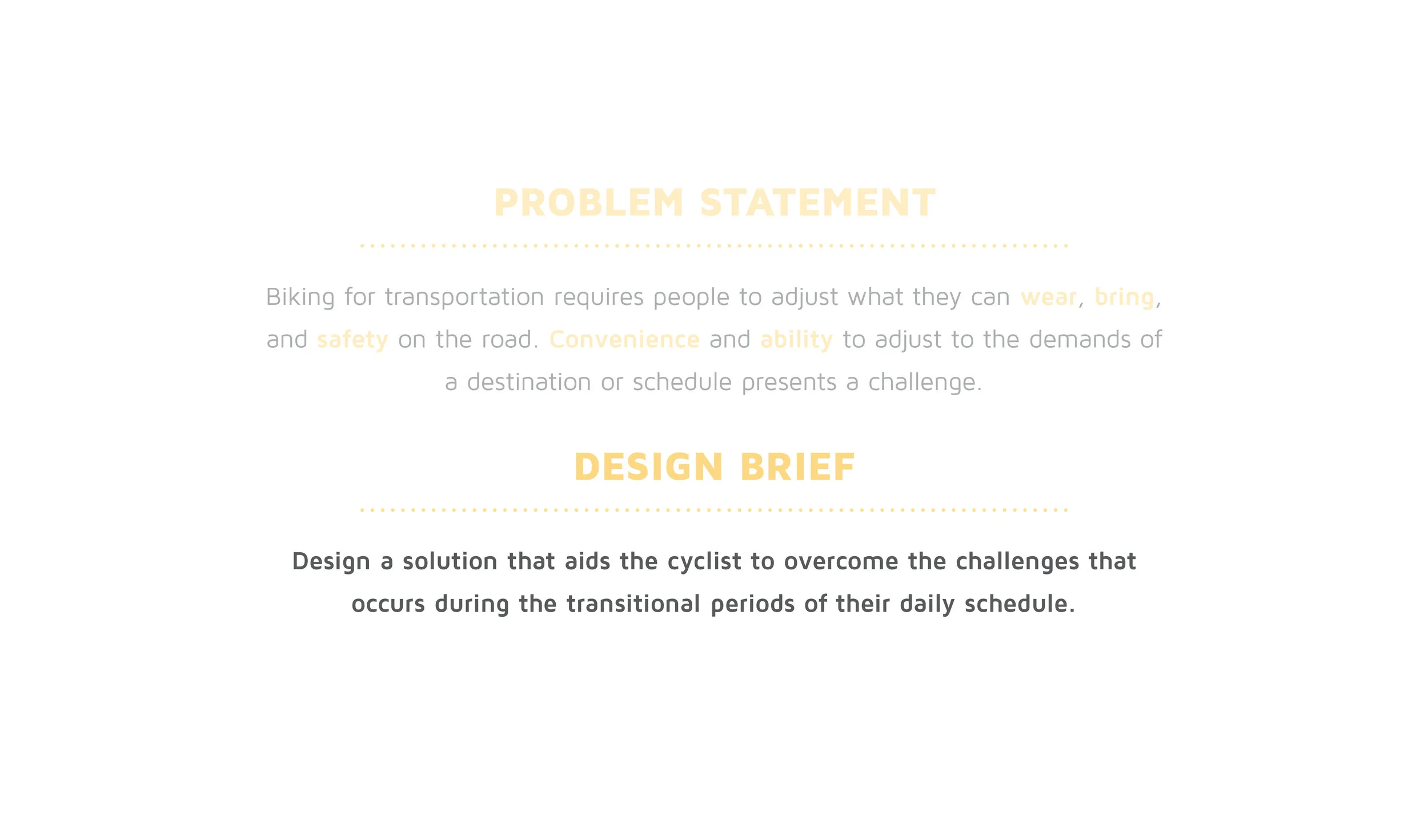 PROBLEM STATEMENT

Biking for transportation requires people to adjust what they can wear, bring, and safety on the road. Convenience and ability to adjust to the demands of a destination or schedule presents a challenge.

DESIGN BRIEF

Design a solution that aids the cyclist to overcome the challenges that occurs during the transitional periods of their daily schedule.